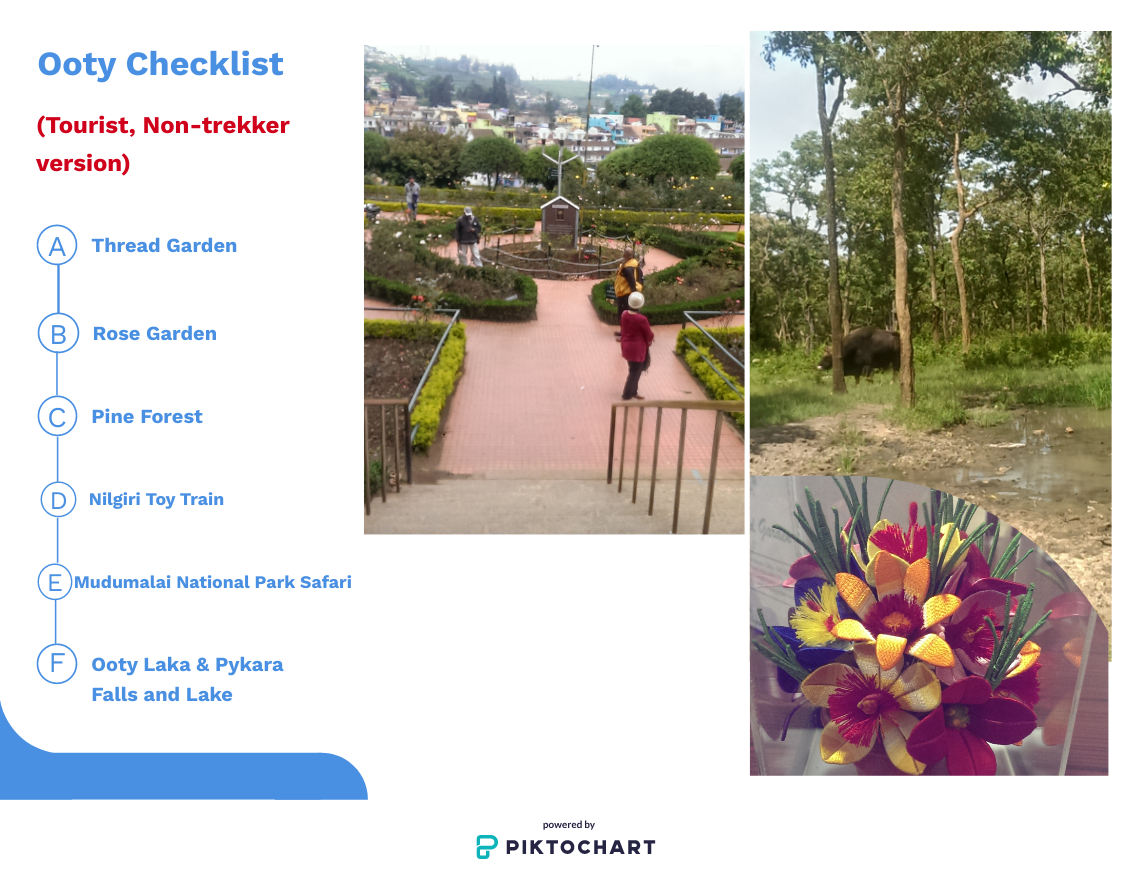 Ooty Checklist

(Tourist, Non-trekker version)

A Thread Garden

B Rose Garden

C Pine Forest

D Nilgiri Toy Train

E Mudumalai National Park Safari

F Ooty Laka & Pykara Falls and Lake

powered by
PIKTOCHART